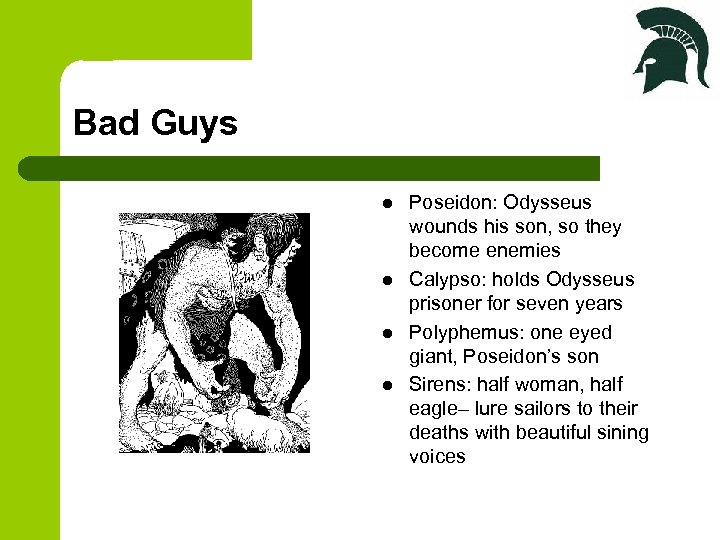 Bad Guys

- Poseidon: Odysseus wounds his son, so they become enemies
- Calypso: holds Odysseus prisoner for seven years
- Polyphemus: one eyed giant, Poseidon's son
- Sirens: half woman, half eagle– lure sailors to their deaths with beautiful sining voices